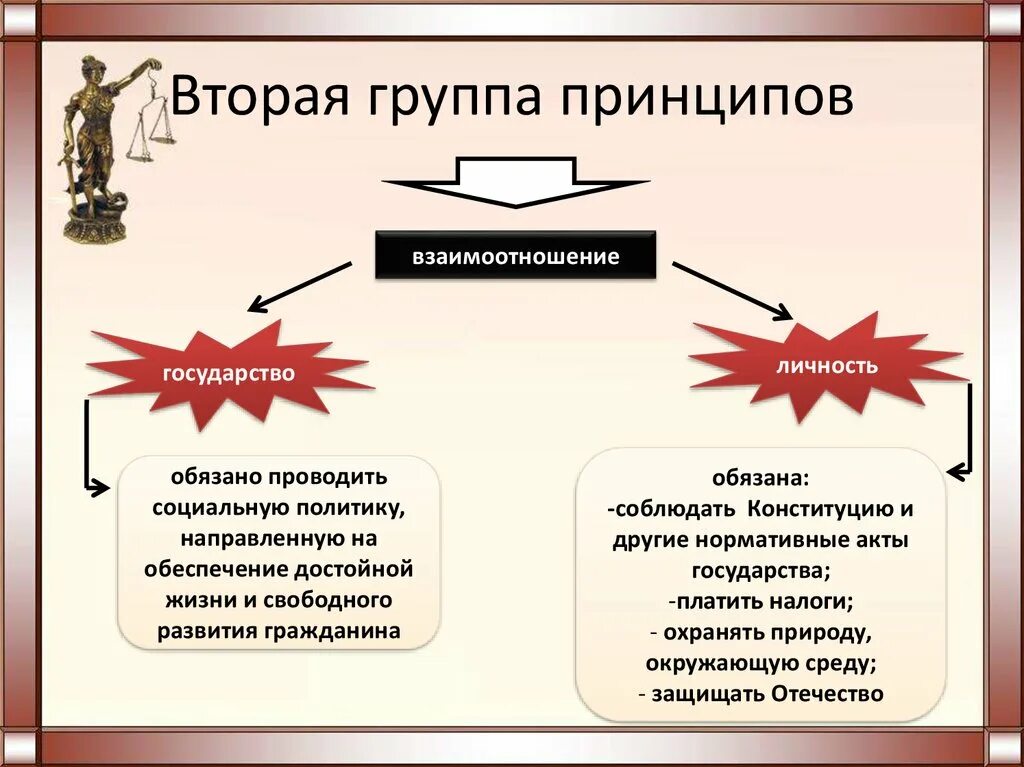 Вторая группа принципов

взаимоотношение

государство

личность

обязано проводить социальную политику, направленную на обеспечение достойной жизни и свободного развития гражданина

обязана:
-соблюдать Конституцию и другие нормативные акты государства;
-платить налоги;
- охранять природу, окружающую среду;
- защищать Отечество